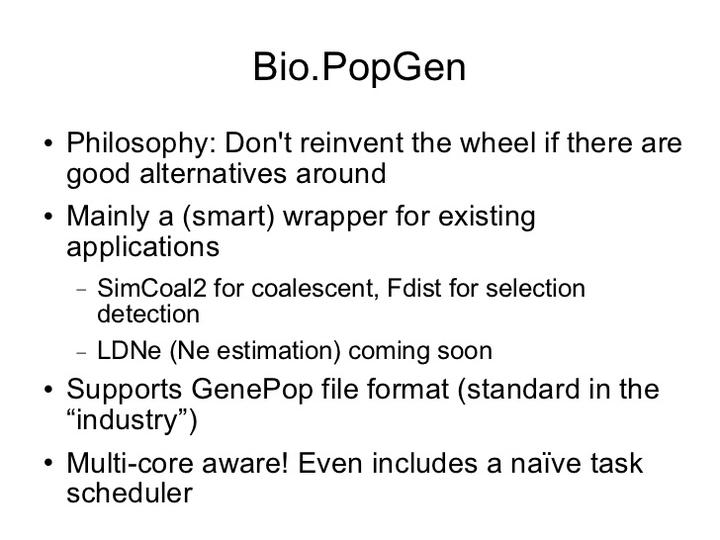 Bio.PopGen

• Philosophy: Don't reinvent the wheel if there are good alternatives around

• Mainly a (smart) wrapper for existing applications

– SimCoal2 for coalescent, Fdist for selection detection

– LDNe (Ne estimation) coming soon

• Supports GenePop file format (standard in the “industry”)

• Multi-core aware! Even includes a naïve task scheduler